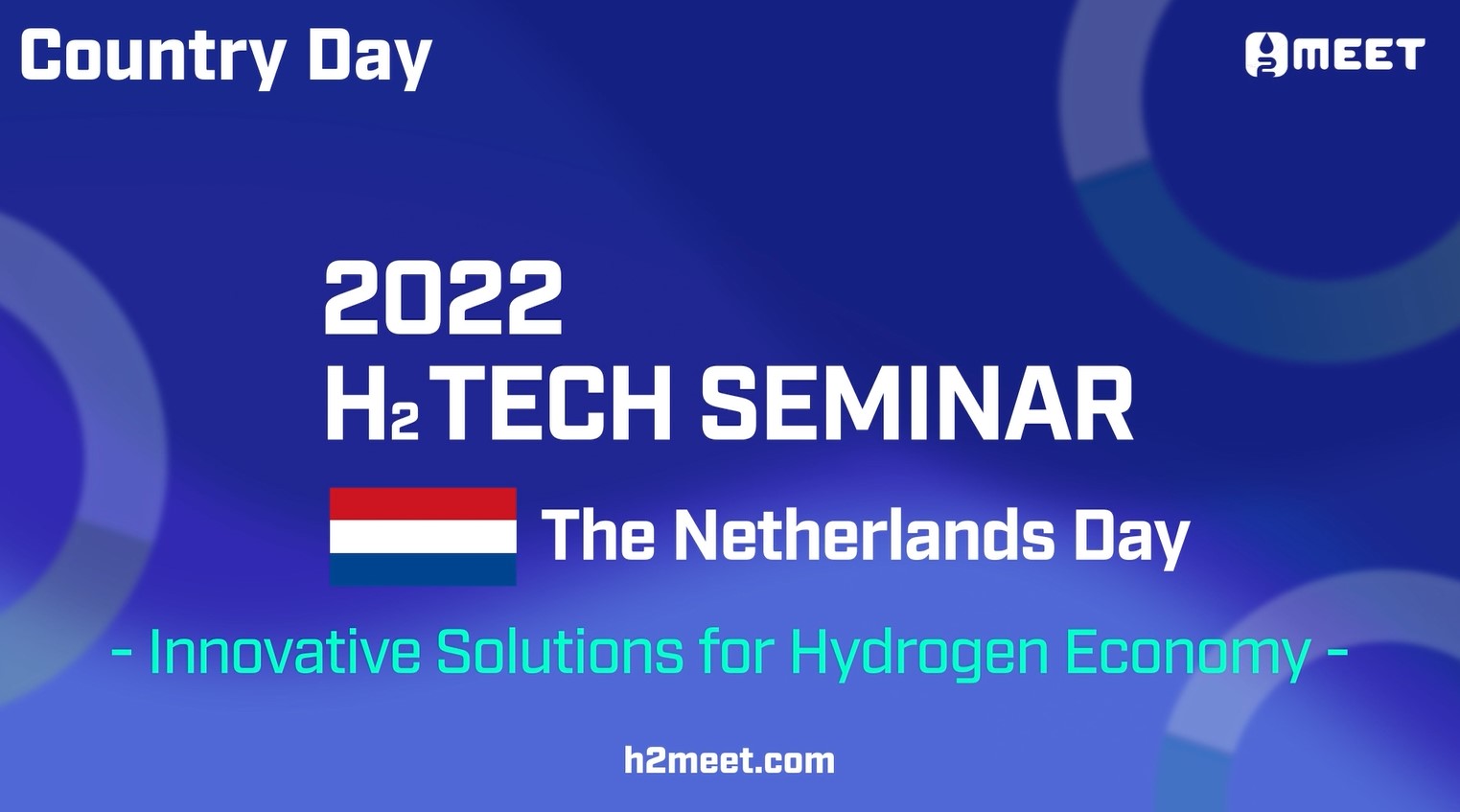 Country Day

H2MEET

2022
$H_2$ TECH SEMINAR

The Netherlands Day

- Innovative Solutions for Hydrogen Economy -

h2meet.com